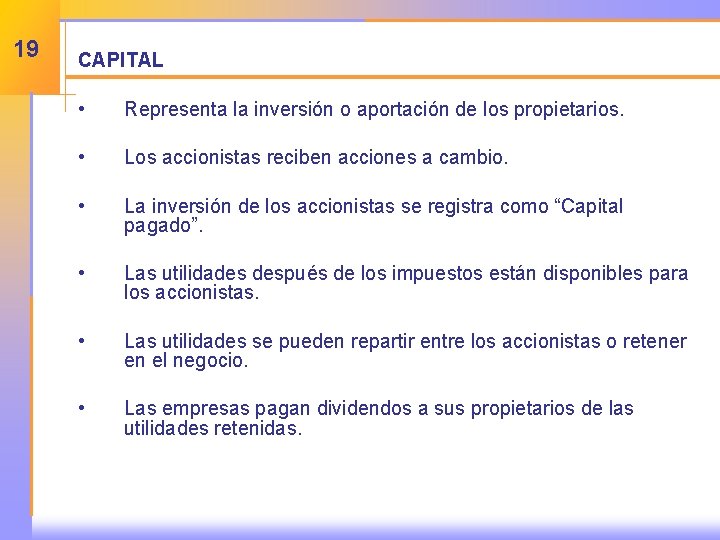 19

CAPITAL

• Representa la inversión o aportación de los propietarios.

• Los accionistas reciben acciones a cambio.

• La inversión de los accionistas se registra como “Capital pagado”.

• Las utilidades después de los impuestos están disponibles para los accionistas.

• Las utilidades se pueden repartir entre los accionistas o retener en el negocio.

• Las empresas pagan dividendos a sus propietarios de las utilidades retenidas.